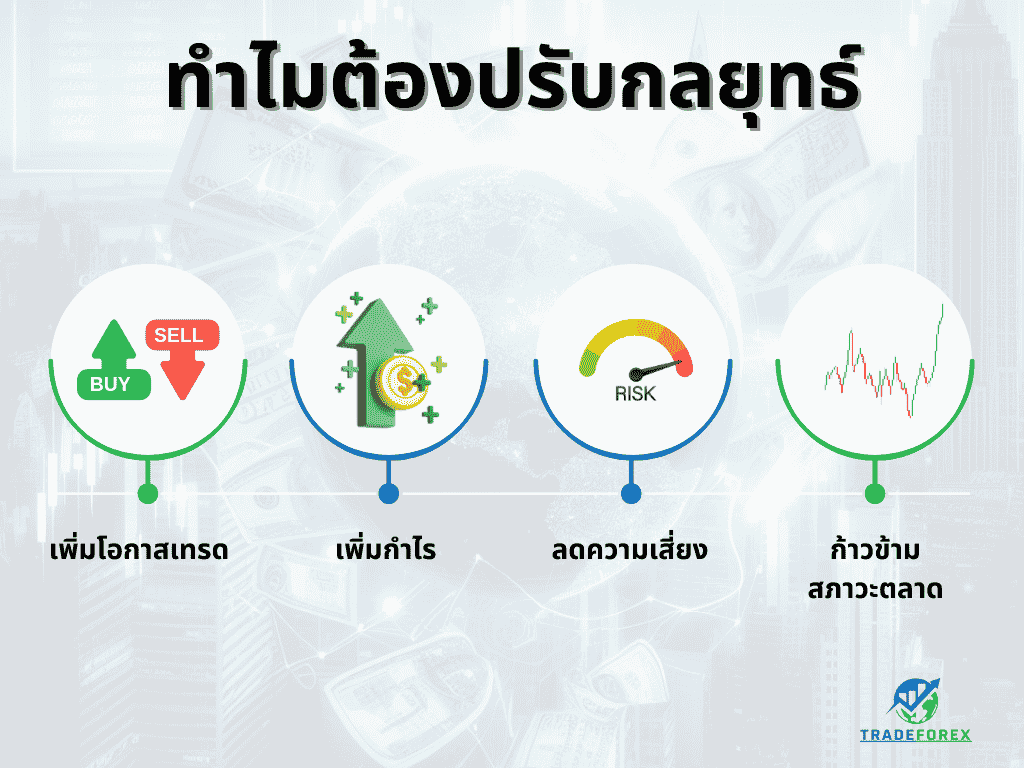 ทำไมต้องปรับกลยุทธ์

SELL
BUY

RISK

เพิ่มโอกาสเทรด

เพิ่มกำไร

ลดความเสี่ยง

ก้าวข้าม
สภาวะตลาด

TRADEFOREX